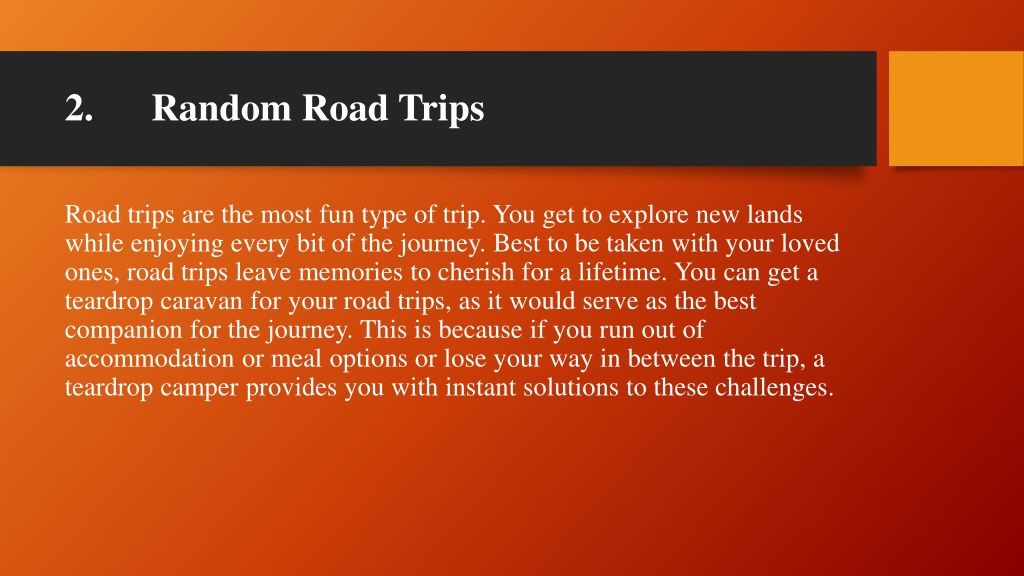 2. Random Road Trips

Road trips are the most fun type of trip. You get to explore new lands while enjoying every bit of the journey. Best to be taken with your loved ones, road trips leave memories to cherish for a lifetime. You can get a teardrop caravan for your road trips, as it would serve as the best companion for the journey. This is because if you run out of accommodation or meal options or lose your way in between the trip, a teardrop camper provides you with instant solutions to these challenges.